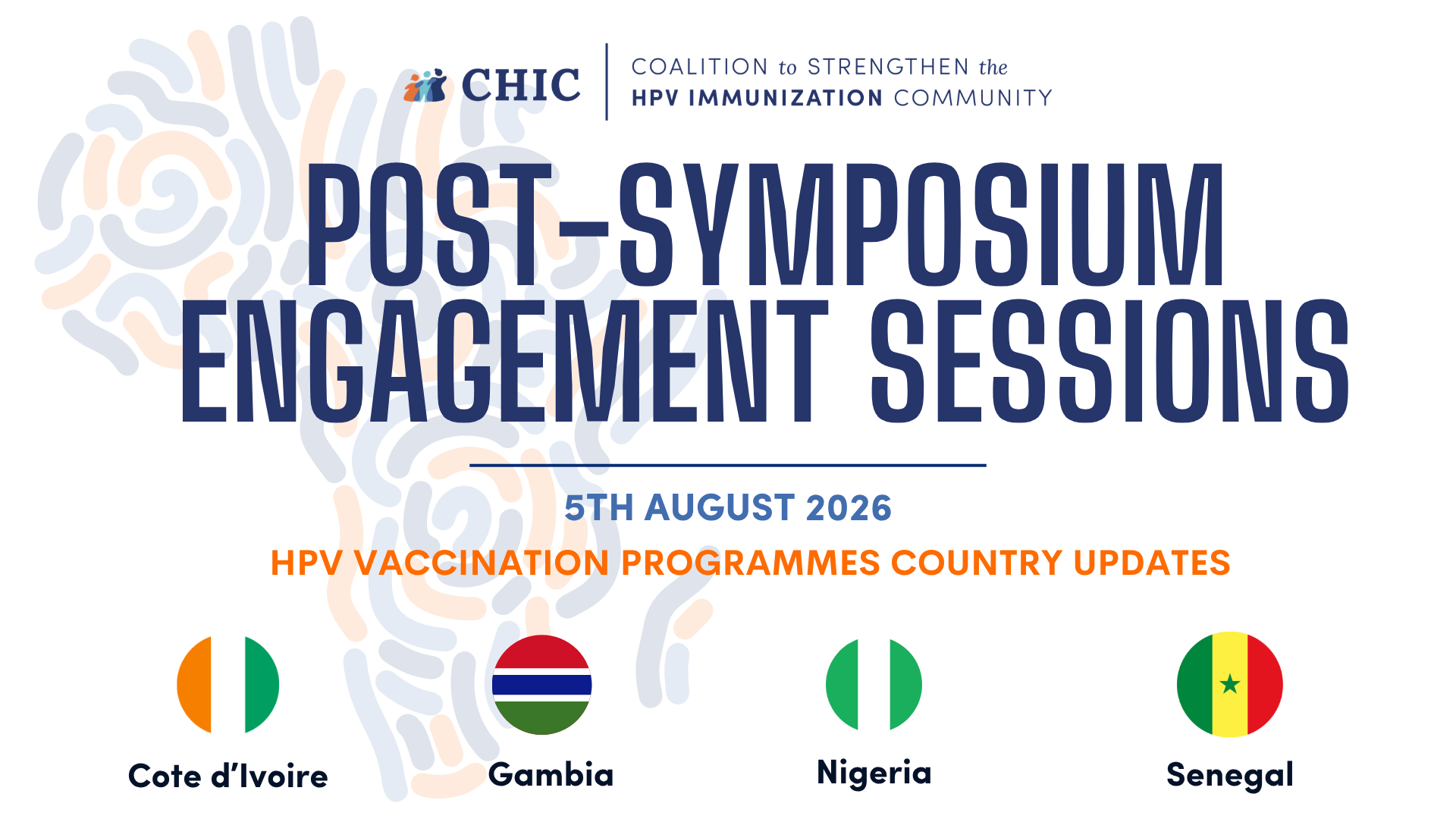 CHIC
COALITION to STRENGTHEN the
HPV IMMUNIZATION COMMUNITY

POST-SYMPOSIUM ENGAGEMENT SESSIONS

5TH AUGUST 2026

HPV VACCINATION PROGRAMMES COUNTRY UPDATES

Cote d'Ivoire

Gambia

Nigeria

Senegal